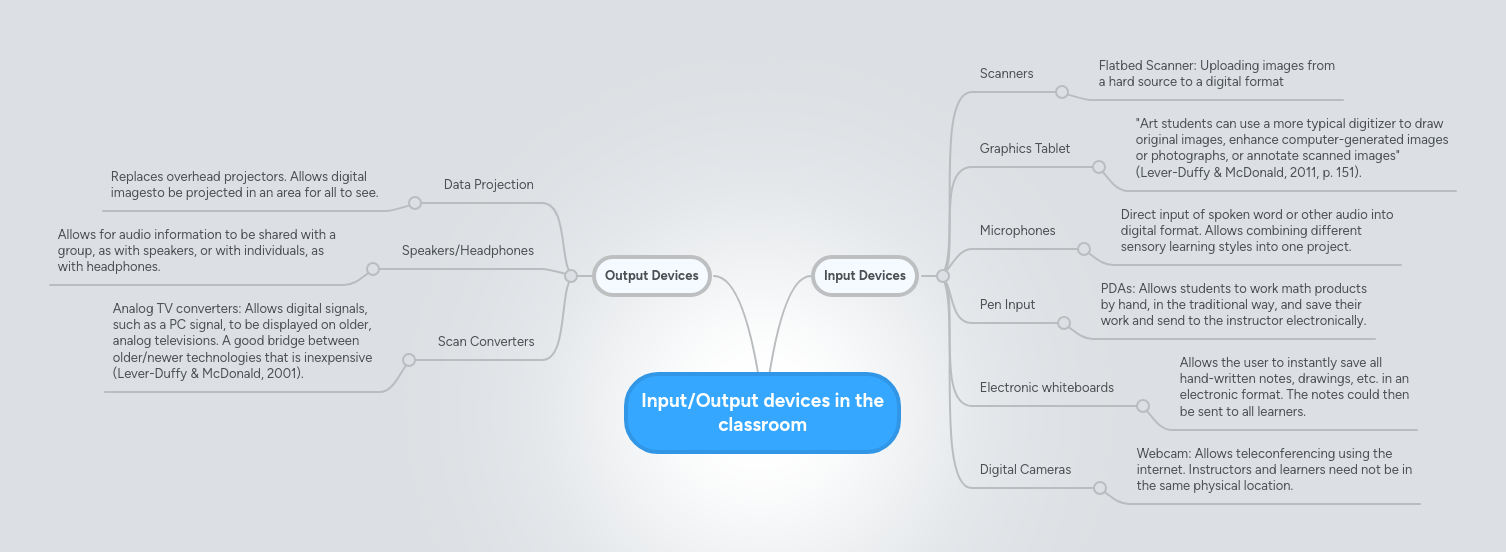 Input/Output devices in the classroom

Output Devices

Data Projection

Replaces overhead projectors. Allows digital imagesto be projected in an area for all to see.

Speakers/Headphones

Allows for audio information to be shared with a group, as with speakers, or with individuals, as with headphones.

Scan Converters

Analog TV converters: Allows digital signals, such as a PC signal, to be displayed on older, analog televisions. A good bridge between older/newer technologies that is inexpensive (Lever-Duffy & McDonald, 2001).

Input Devices

Scanners

Flatbed Scanner: Uploading images from a hard source to a digital format

Graphics Tablet

"Art students can use a more typical digitizer to draw original images, enhance computer-generated images or photographs, or annotate scanned images" (Lever-Duffy & McDonald, 2011, p. 151).

Microphones

Direct input of spoken word or other audio into digital format. Allows combining different sensory learning styles into one project.

Pen Input

PDAs: Allows students to work math products by hand, in the traditional way, and save their work and send to the instructor electronically.

Electronic whiteboards

Allows the user to instantly save all hand-written notes, drawings, etc. in an electronic format. The notes could then be sent to all learners.

Digital Cameras

Webcam: Allows teleconferencing using the internet. Instructors and learners need not be in the same physical location.